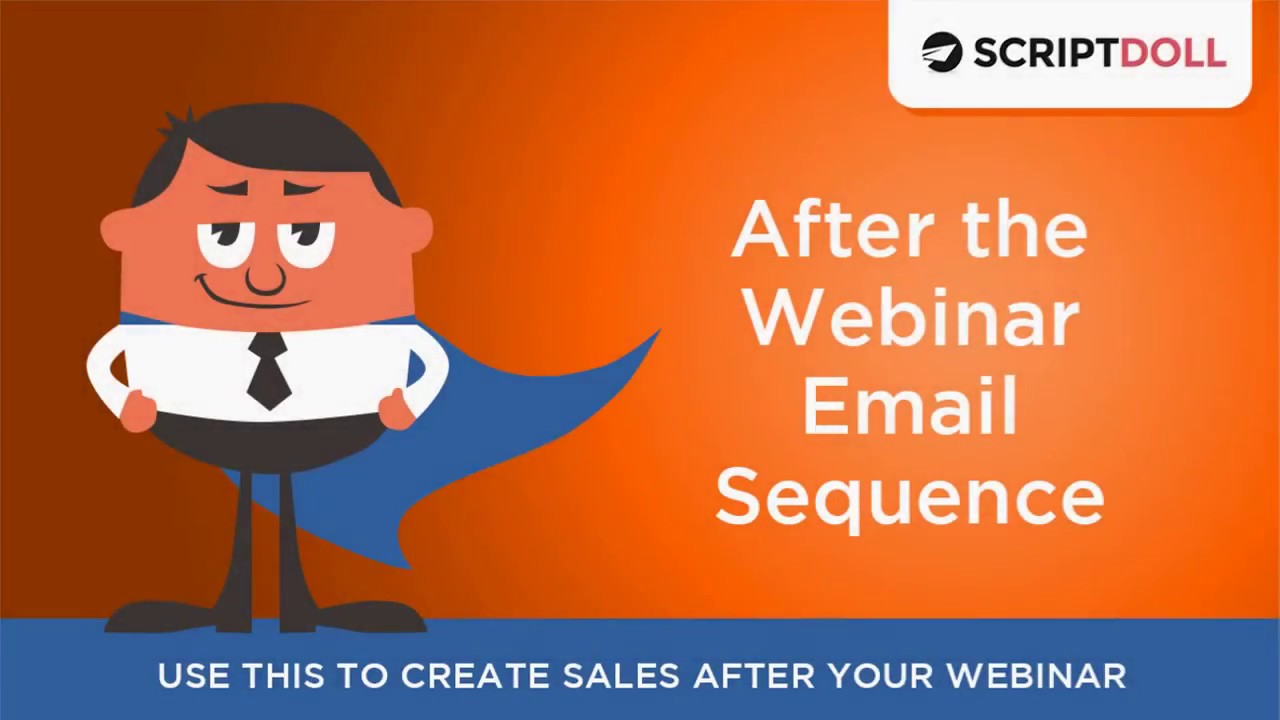 SCRIPTDOLL

After the Webinar Email Sequence

USE THIS TO CREATE SALES AFTER YOUR WEBINAR